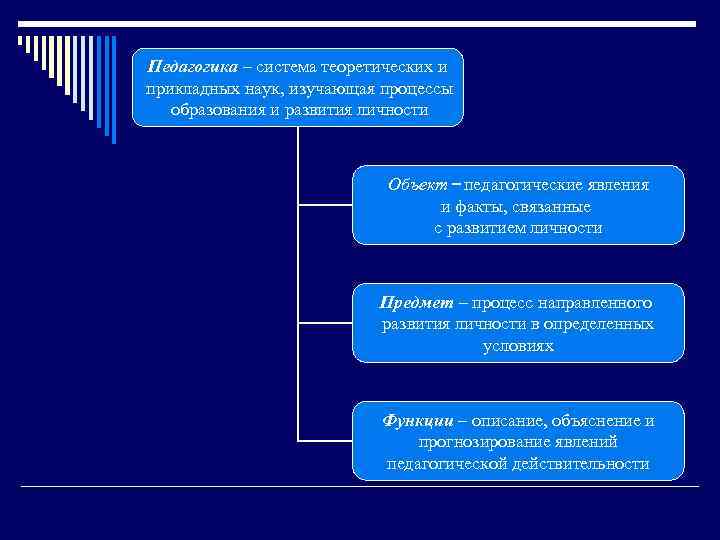 Педагогика – система теоретических и прикладных наук, изучающая процессы образования и развития личности

Объект – педагогические явления и факты, связанные с развитием личности

Предмет – процесс направленного развития личности в определенных условиях

Функции – описание, объяснение и прогнозирование явлений педагогической действительности